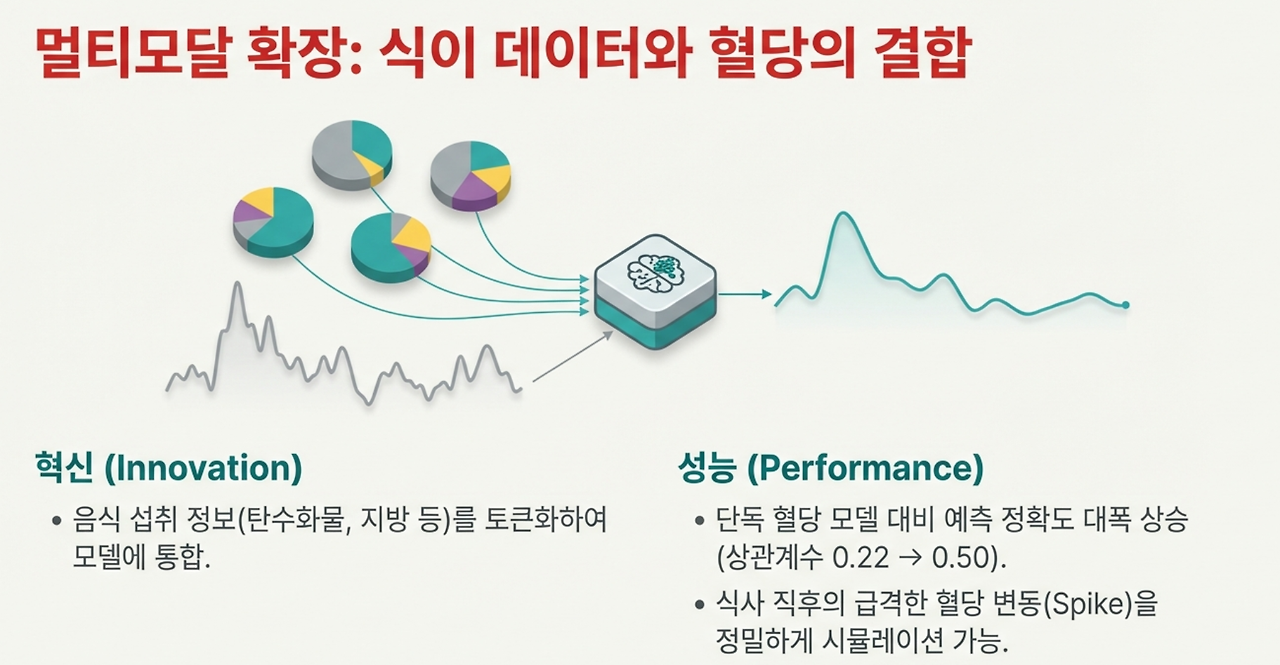 멀티모달 확장: 식이 데이터와 혈당의 결합

혁신 (Innovation)

• 음식 섭취 정보(탄수화물, 지방 등)를 토큰화하여 모델에 통합.

성능 (Performance)

• 단독 혈당 모델 대비 예측 정확도 대폭 상승 (상관계수 0.22 → 0.50).

• 식사 직후의 급격한 혈당 변동(Spike)을 정밀하게 시뮬레이션 가능.